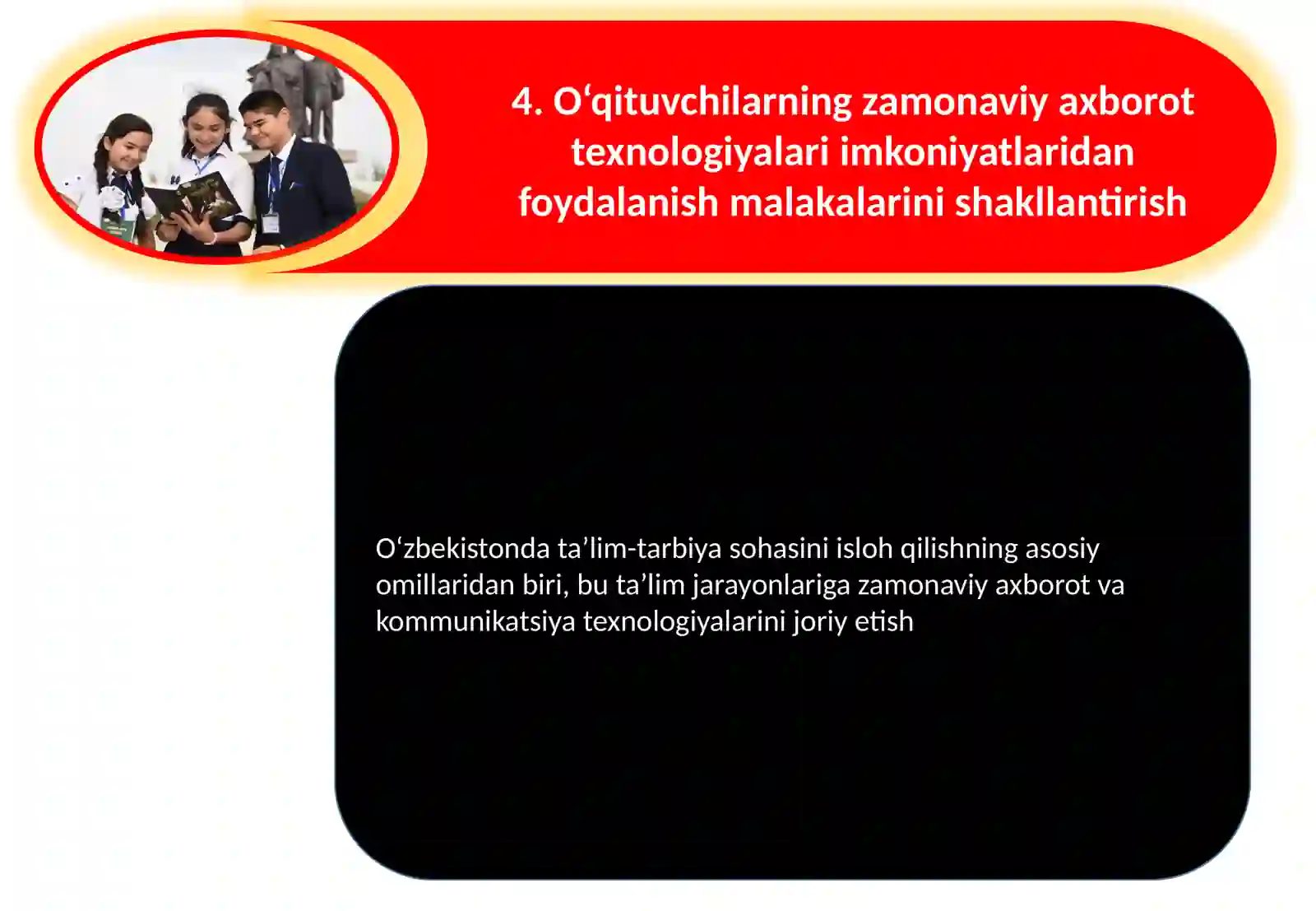 4. O‘qituvchilarning zamonaviy axborot texnologiyalari imkoniyatlaridan foydalanish malakalarini shakllantirish

O‘zbekistonda ta’lim-tarbiya sohasini isloh qilishning asosiy omillaridan biri, bu ta’lim jarayonlariga zamonaviy axborot va kommunikatsiya texnologiyalarini joriy etish